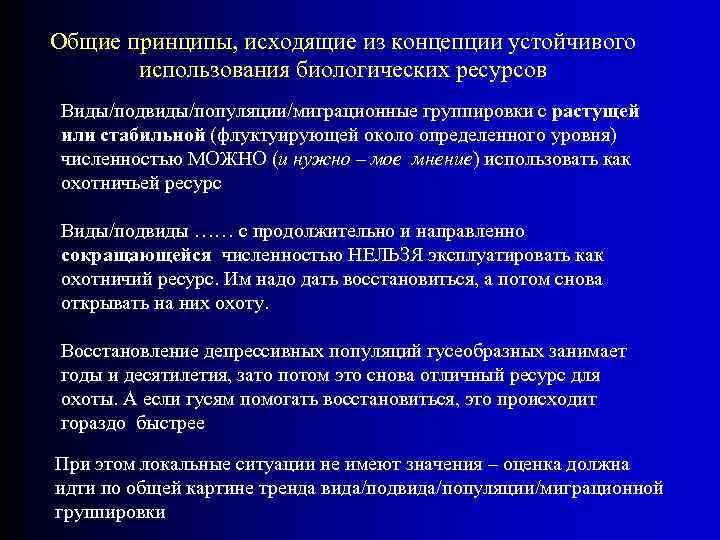 Общие принципы, исходящие из концепции устойчивого использования биологических ресурсов

Виды/подвиды/популяции/миграционные группировки с растущей или стабильной (флуктуирующей около определенного уровня) численностью МОЖНО (и нужно – мое мнение) использовать как охотничьей ресурс

Виды/подвиды …… с продолжительно и направленно сокращающейся численностью НЕЛЬЗЯ эксплуатировать как охотничий ресурс. Им надо дать восстановиться, а потом снова открывать на них охоту.

Восстановление депрессивных популяций гусеобразных занимает годы и десятилетия, зато потом это снова отличный ресурс для охоты. А если гусям помогать восстановиться, это происходит гораздо быстрее

При этом локальные ситуации не имеют значения – оценка должна идти по общей картине тренда вида/подвида/популяции/миграционной группировки